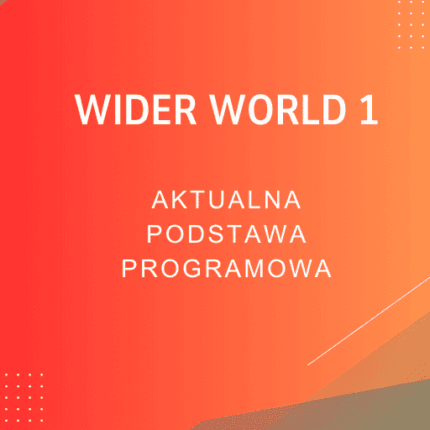 WIDER WORLD 1

AKTUALNA PODSTAWA PROGRAMOWA